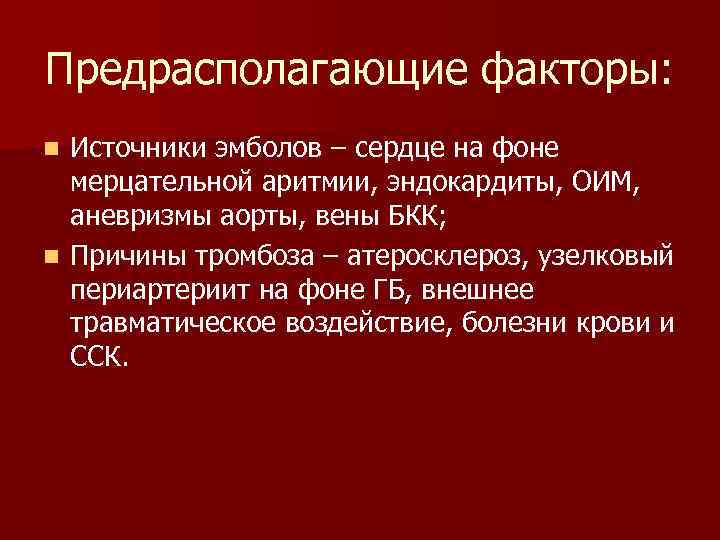 Предрасполагающие факторы:

- Источники эмболов – сердце на фоне мерцательной аритмии, эндокардиты, ОИМ, аневризмы аорты, вены БКК;
- Причины тромбоза – атеросклероз, узелковый периартериит на фоне ГБ, внешнее травматическое воздействие, болезни крови и ССК.